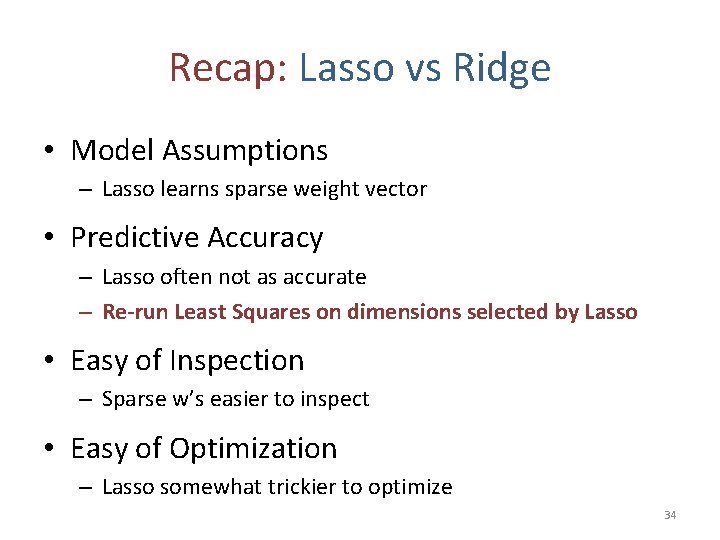 Recap: Lasso vs Ridge

• Model Assumptions
– Lasso learns sparse weight vector

• Predictive Accuracy
– Lasso often not as accurate
– Re-run Least Squares on dimensions selected by Lasso

• Easy of Inspection
– Sparse w's easier to inspect

• Easy of Optimization
– Lasso somewhat trickier to optimize

34